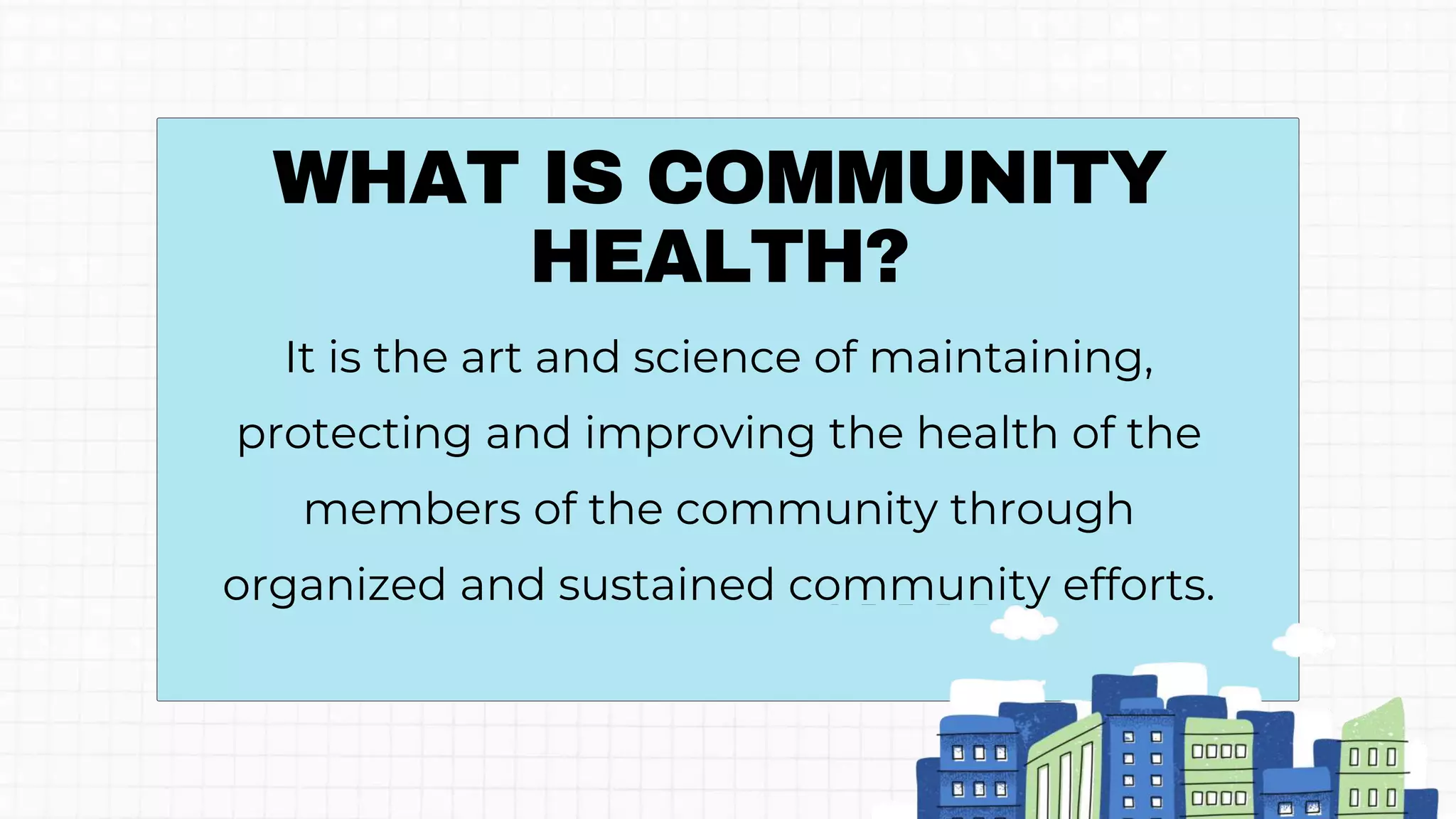 WHAT IS COMMUNITY HEALTH?

It is the art and science of maintaining, protecting and improving the health of the members of the community through organized and sustained community efforts.